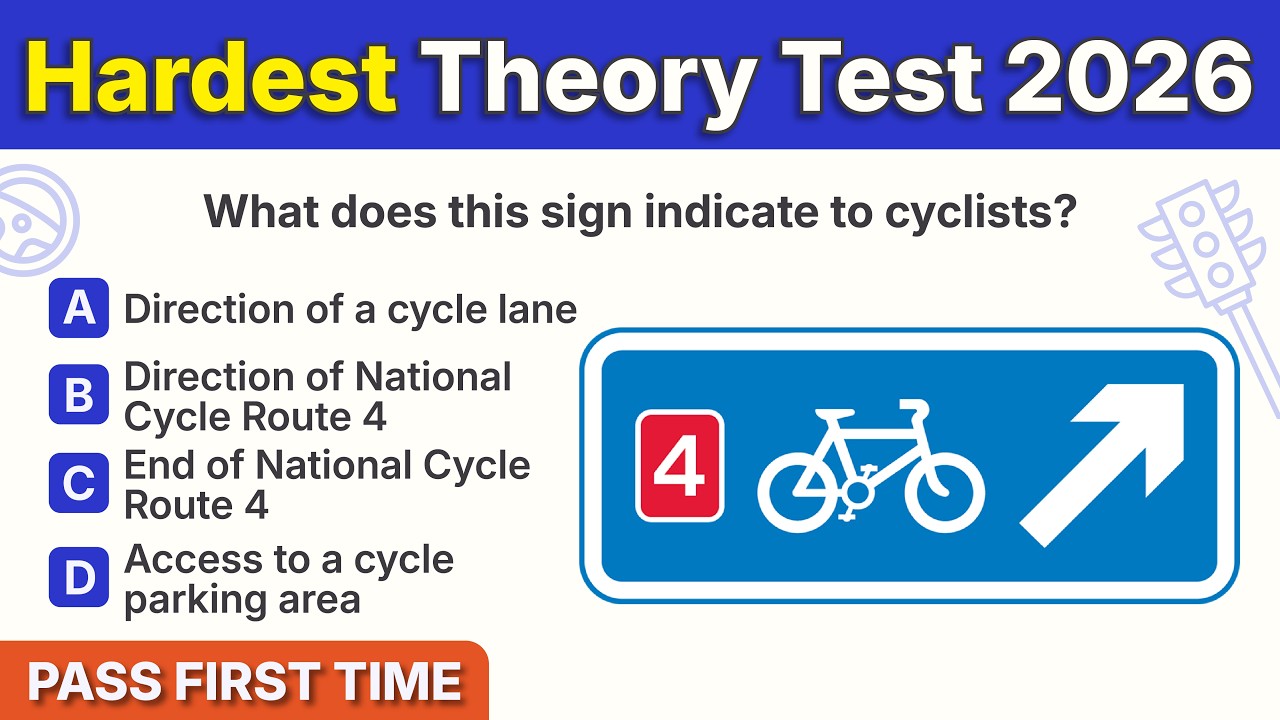 Hardest Theory Test 2026

What does this sign indicate to cyclists?

A Direction of a cycle lane

B Direction of National Cycle Route 4

C End of National Cycle Route 4

D Access to a cycle parking area

4

PASS FIRST TIME